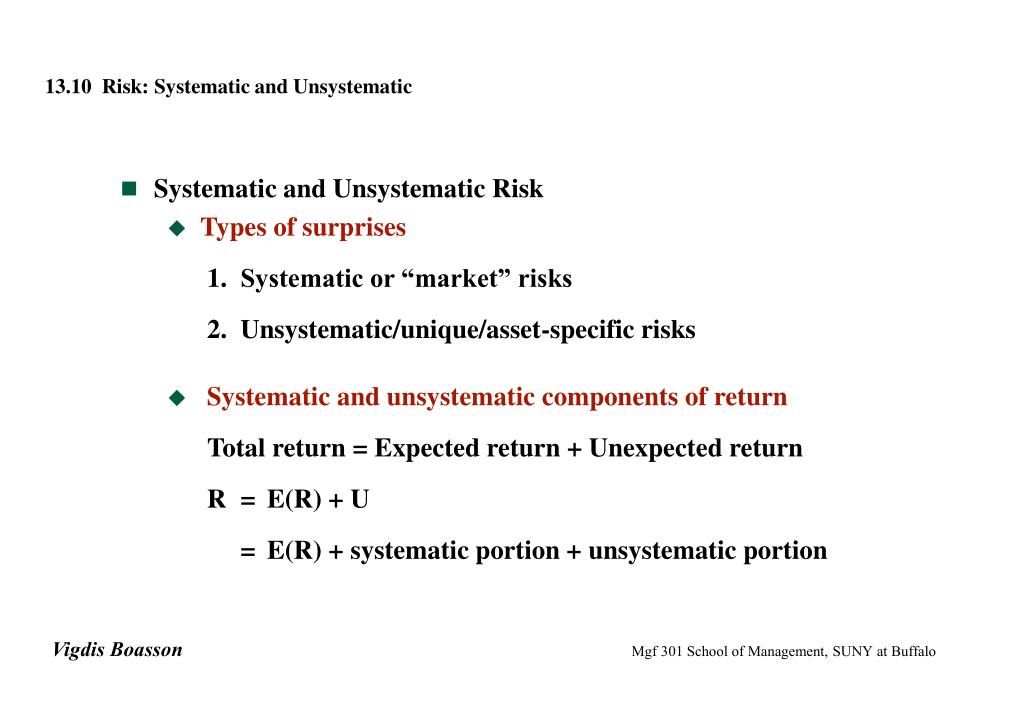 13.10 Risk: Systematic and Unsystematic

Systematic and Unsystematic Risk

Types of surprises

1. Systematic or “market” risks

2. Unsystematic/unique/asset-specific risks

Systematic and unsystematic components of return

Total return = Expected return + Unexpected return

R = E(R) + U

= E(R) + systematic portion + unsystematic portion

Vigdis Boasson

Mgf 301 School of Management, SUNY at Buffalo